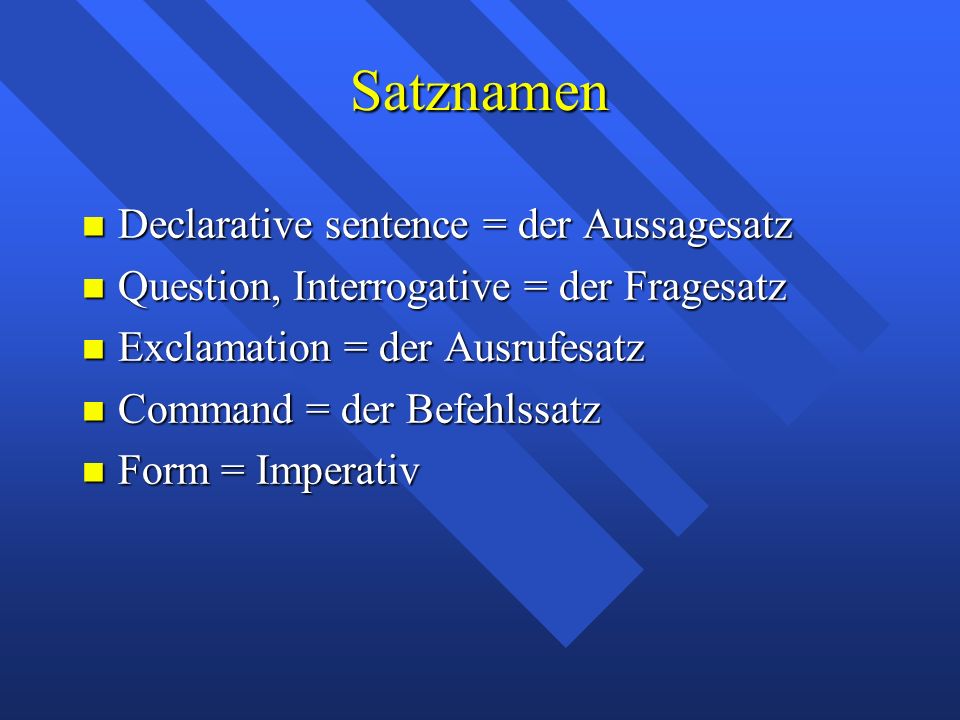 Satznamen

- Declarative sentence = der Aussagesatz
- Question, Interrogative = der Fragesatz
- Exclamation = der Ausrufesatz
- Command = der Befehlssatz
- Form = Imperativ